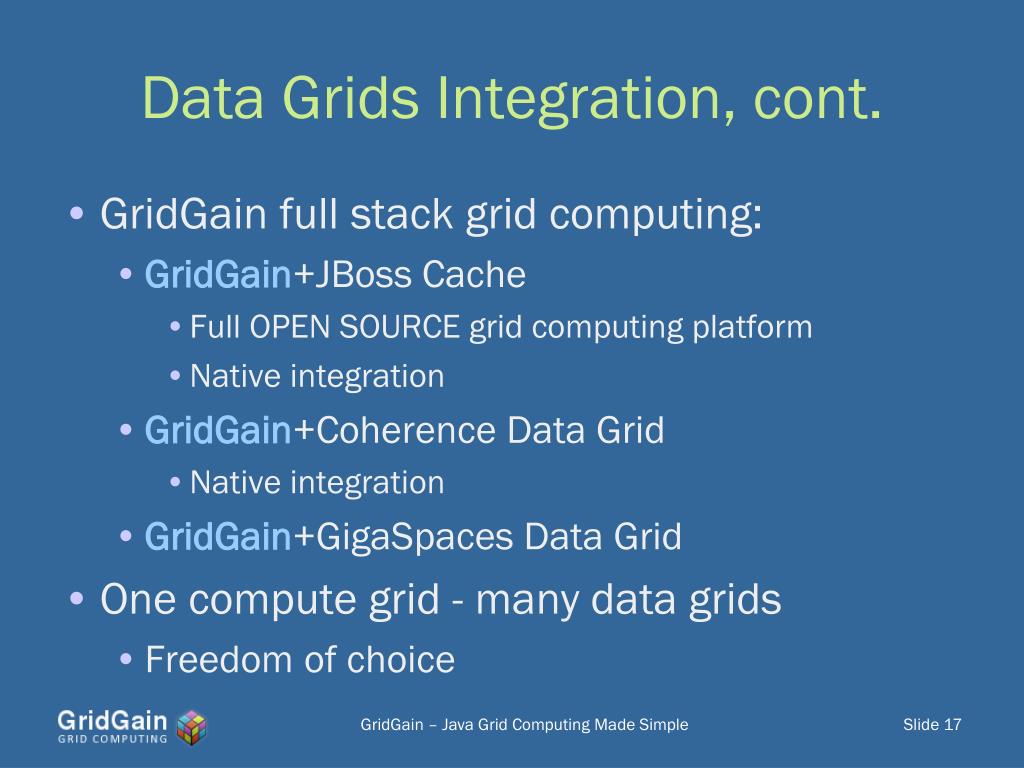 Data Grids Integration, cont.

• GridGain full stack grid computing:
  • GridGain+JBoss Cache
    • Full OPEN SOURCE grid computing platform
    • Native integration
  • GridGain+Coherence Data Grid
    • Native integration
  • GridGain+GigaSpaces Data Grid
• One compute grid - many data grids
  • Freedom of choice

GridGain GRID COMPUTING

GridGain – Java Grid Computing Made Simple

Slide 17